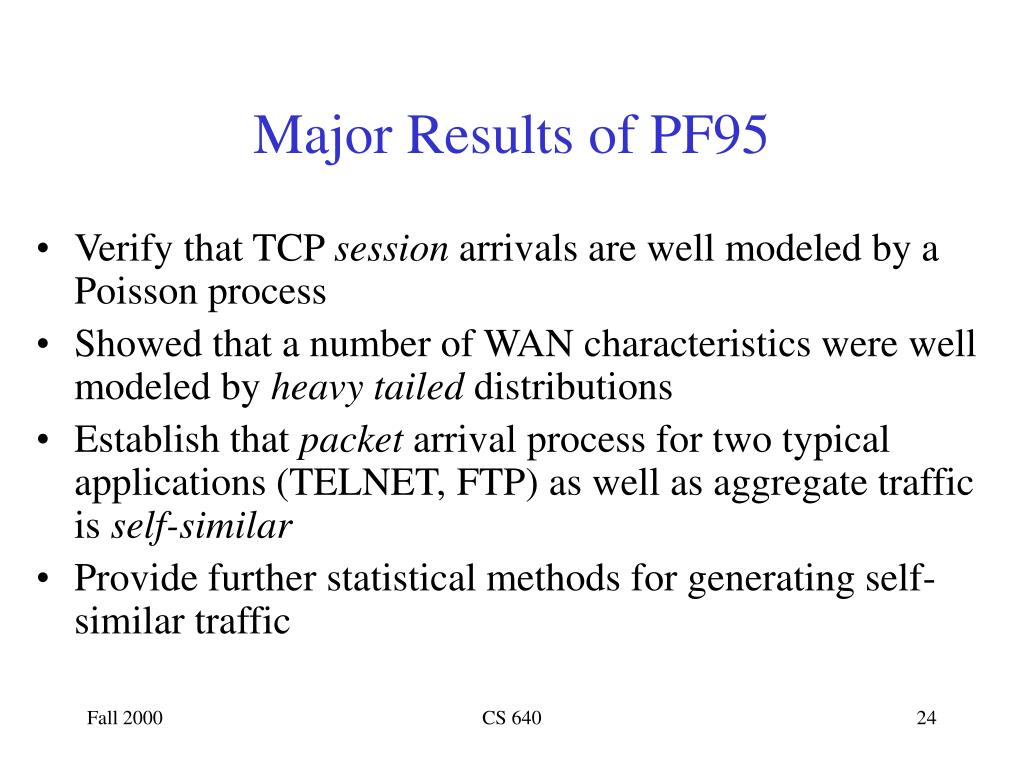 Major Results of PF95

• Verify that TCP session arrivals are well modeled by a Poisson process
• Showed that a number of WAN characteristics were well modeled by heavy tailed distributions
• Establish that packet arrival process for two typical applications (TELNET, FTP) as well as aggregate traffic is self-similar
• Provide further statistical methods for generating self-similar traffic

Fall 2000
CS 640
24